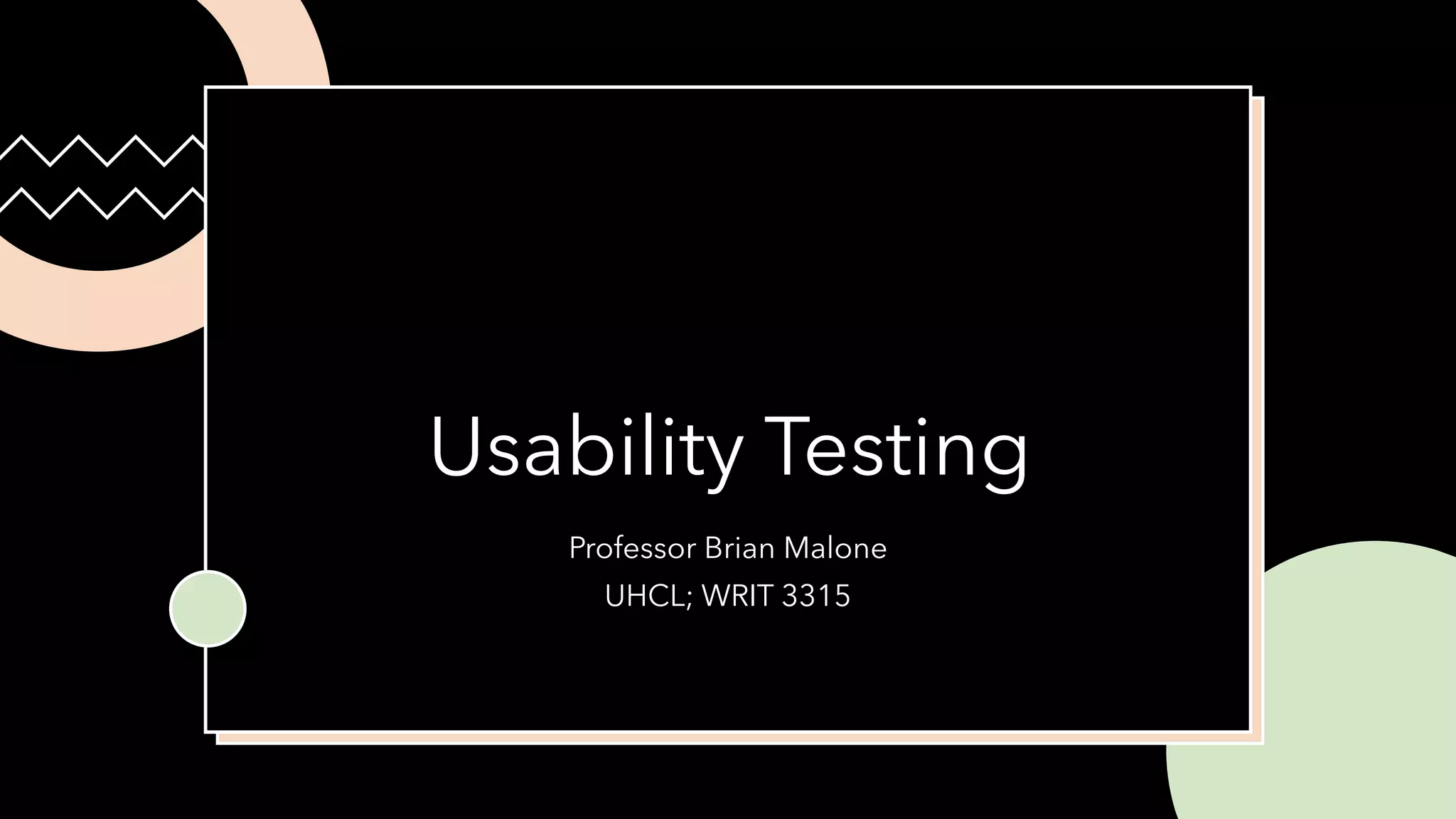 Usability Testing

Professor Brian Malone
UHCL; WRIT 3315